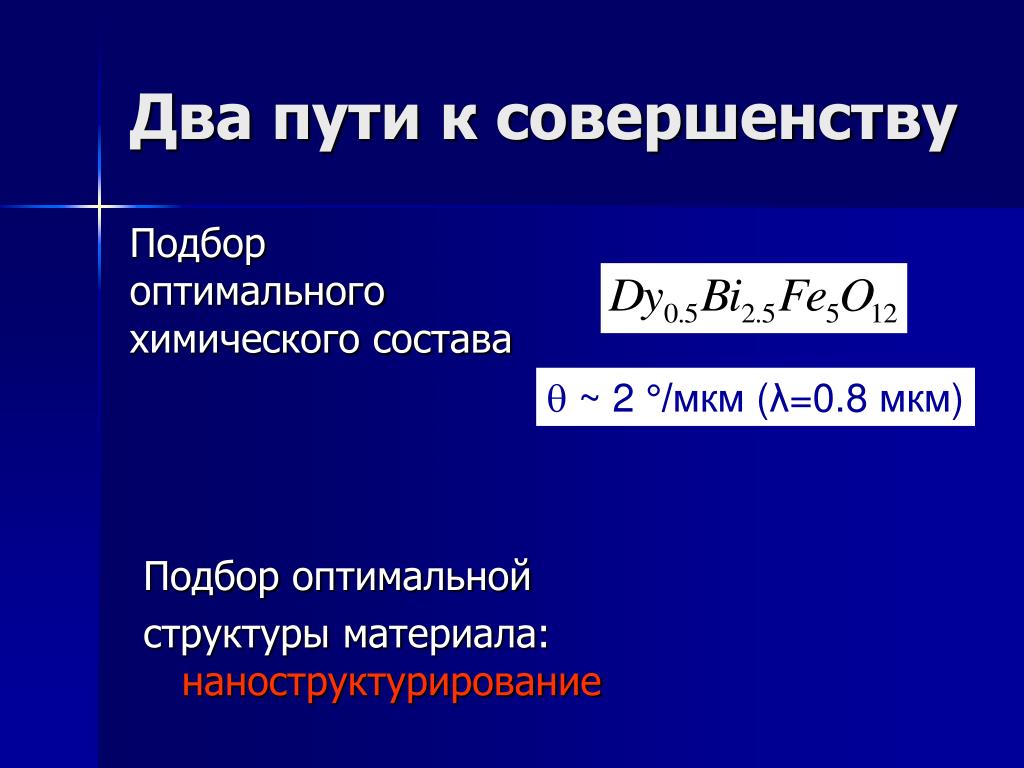 Два пути к совершенству

Подбор оптимального химического состава

$Dy_{0.5}Bi_{2.5}Fe_5O_{12}$

$\theta$ ~ 2 °/мкм (λ=0.8 мкм)

Подбор оптимальной структуры материала:

наноструктурирование